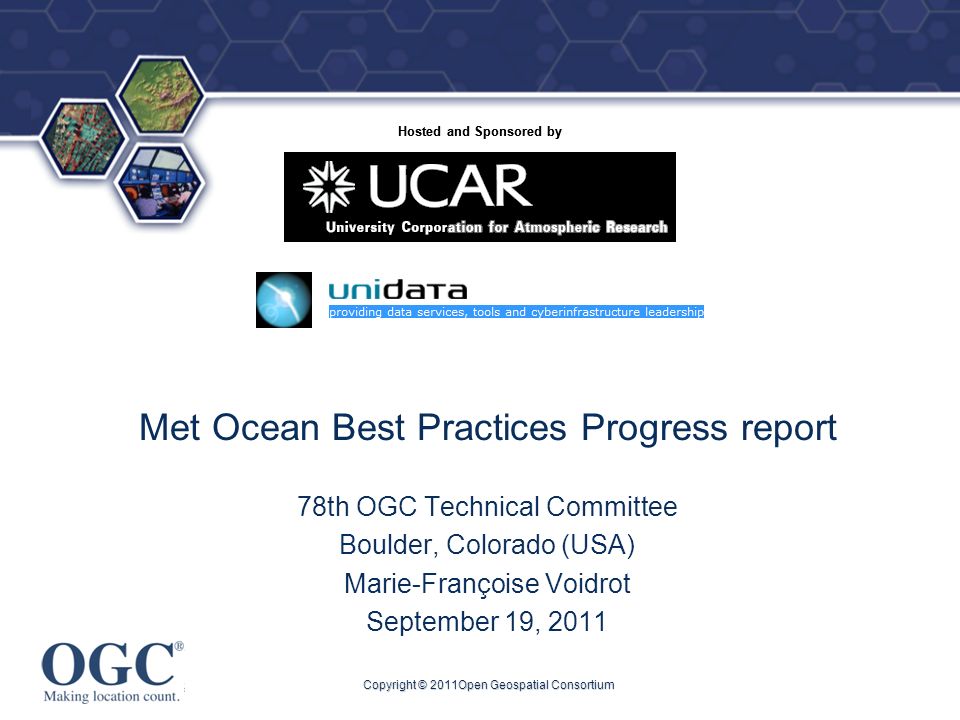 Hosted and Sponsored by

UCAR
University Corporation for Atmospheric Research

unidata
providing data services, tools and cyberinfrastructure leadership

Met Ocean Best Practices Progress report

78th OGC Technical Committee
Boulder, Colorado (USA)
Marie-Françoise Voidrot
September 19, 2011

OGC®
Making location count.

Copyright © 2011Open Geospatial Consortium